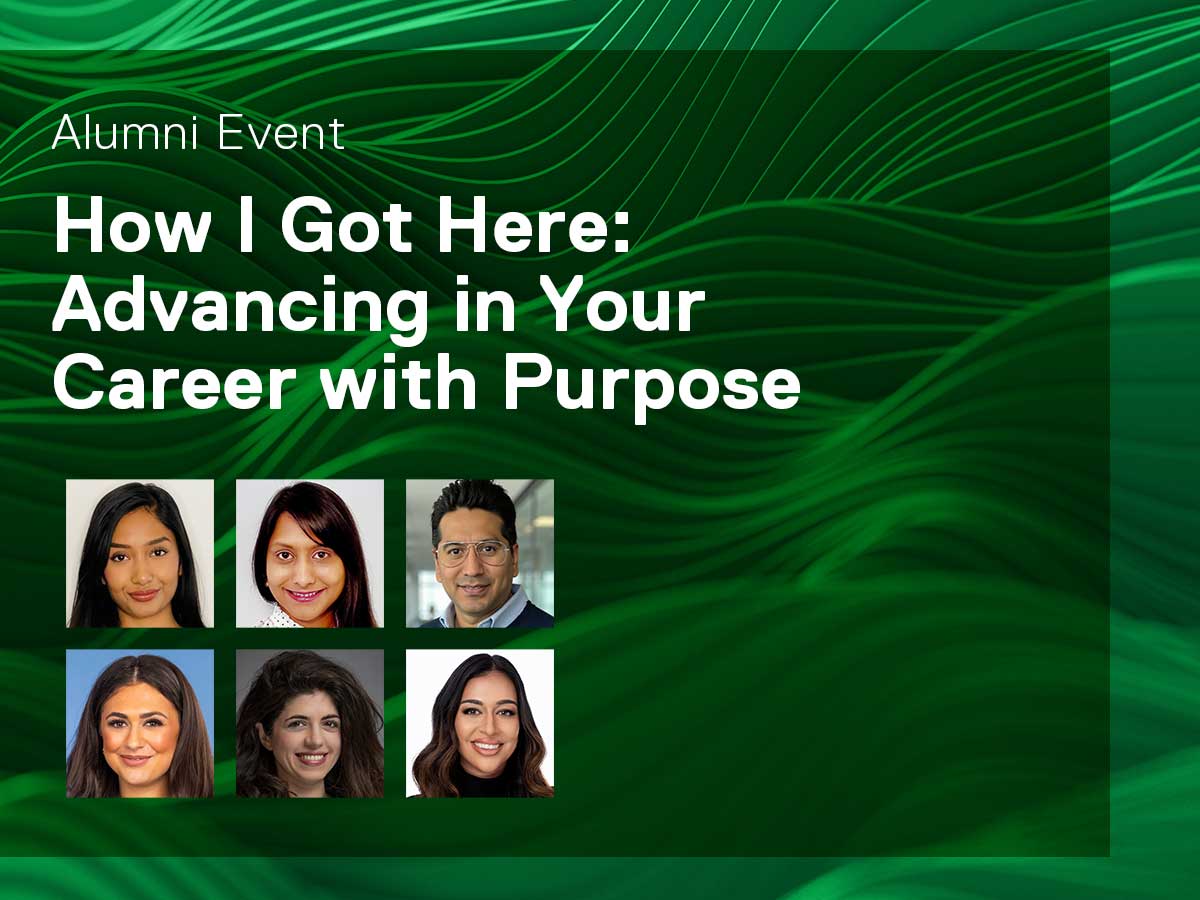 Alumni Event

How I Got Here: Advancing in Your Career with Purpose